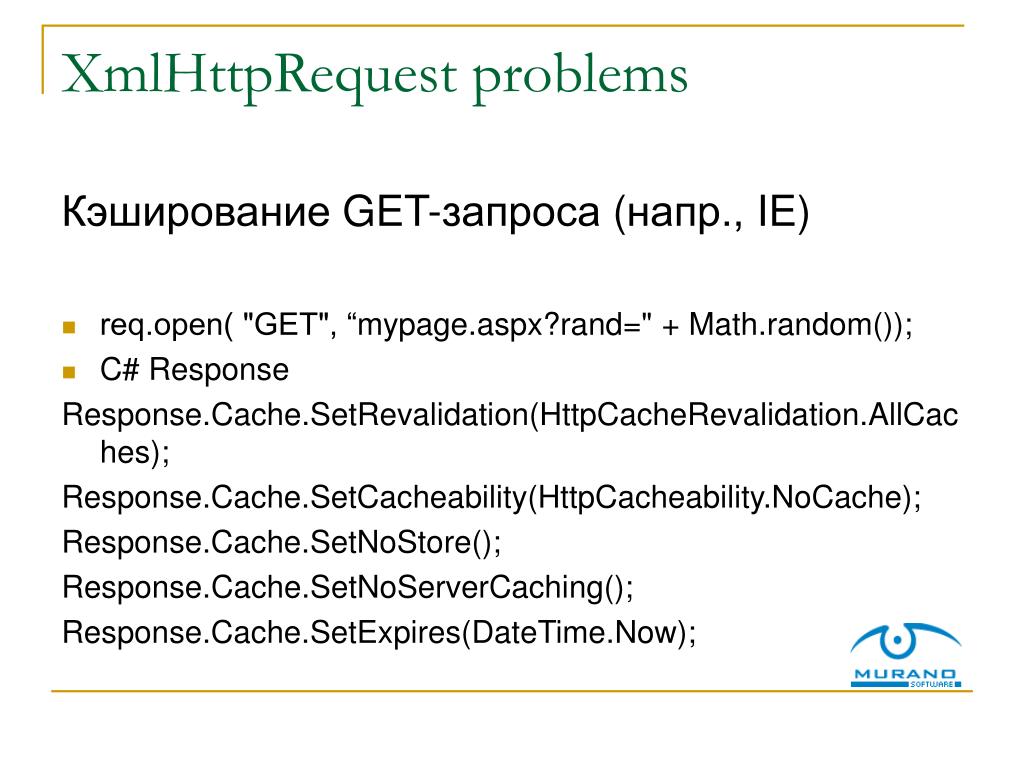 XmlHttpRequest problems

Кэширование GET-запроса (напр., IE)

req.open( "GET", “mypage.aspx?rand=" + Math.random());
C# Response

Response.Cache.SetRevalidation(HttpCacheRevalidation.AllCaches);
Response.Cache.SetCacheability(HttpCacheability.NoCache);
Response.Cache.SetNoStore();
Response.Cache.SetNoServerCaching();
Response.Cache.SetExpires(DateTime.Now);

MURANO
SOFTWARE